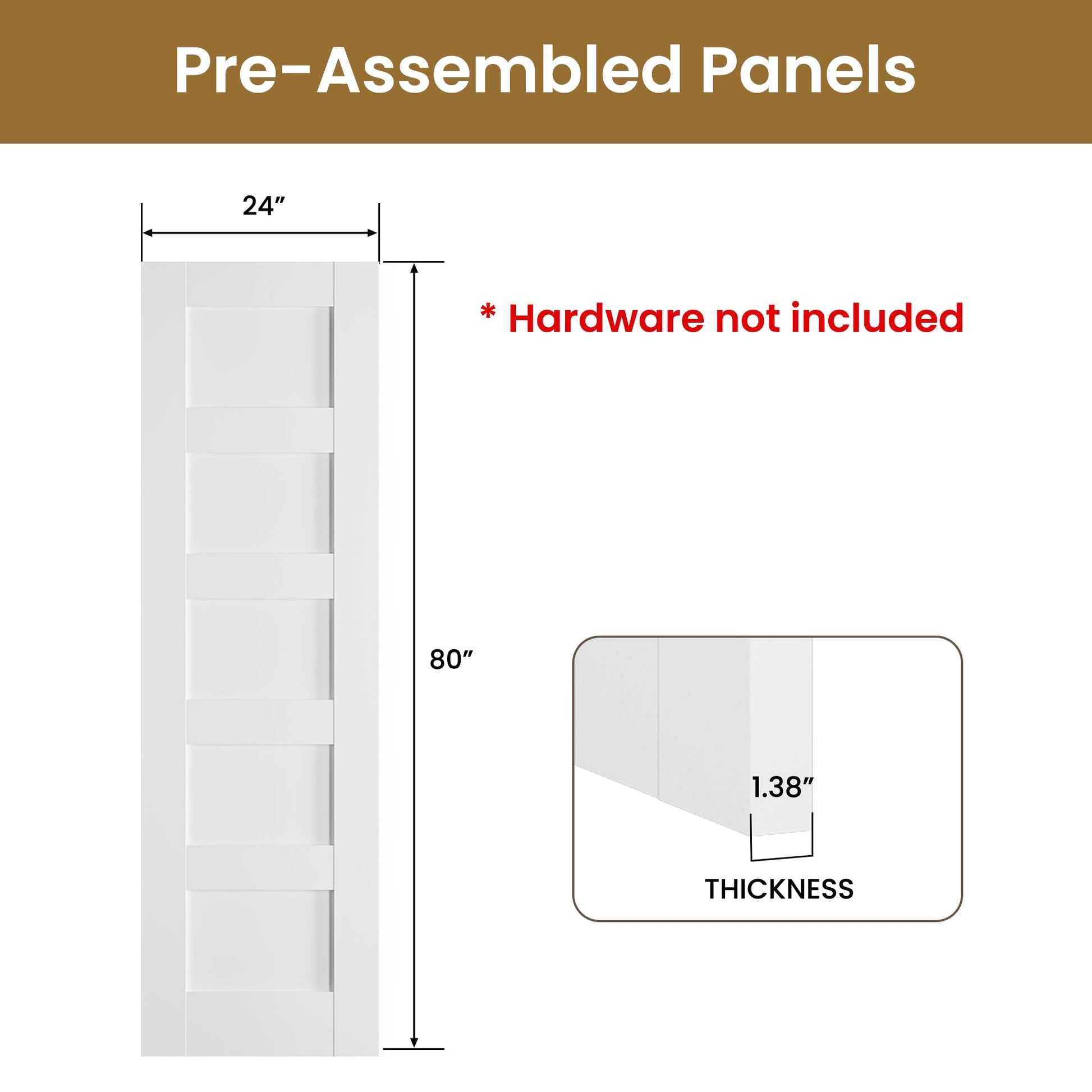 Pre-Assembled Panels

24″

* Hardware not included

80″

1.38″

THICKNESS